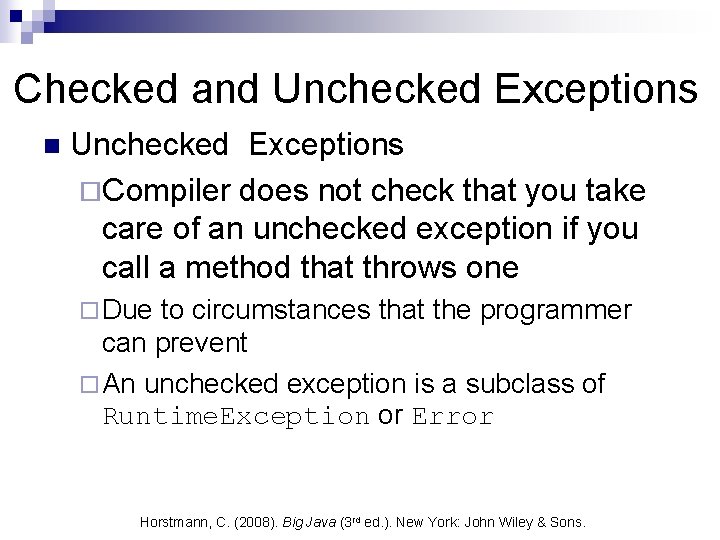 Checked and Unchecked Exceptions

■ Unchecked Exceptions

□ Compiler does not check that you take care of an unchecked exception if you call a method that throws one

□ Due to circumstances that the programmer can prevent

□ An unchecked exception is a subclass of RuntimeException or Error

Horstmann, C. (2008). Big Java (3rd ed.). New York: John Wiley & Sons.